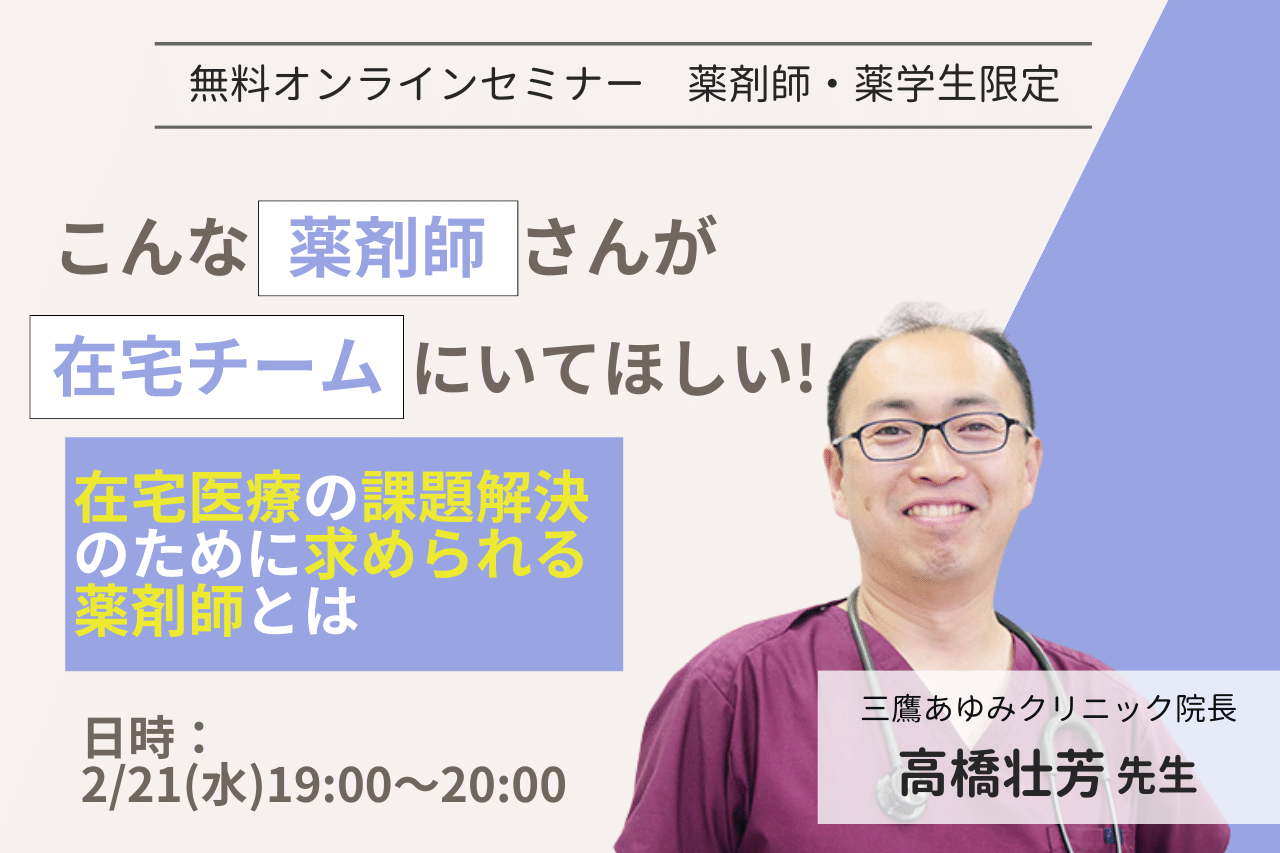 無料オンラインセミナー　薬剤師・薬学生限定

こんな 薬剤師 さんが
在宅チーム にいてほしい!

在宅医療の課題解決のために求められる薬剤師とは

日時：
2/21(水)19:00〜20:00

三鷹あゆみクリニック院長
高橋壮芳 先生